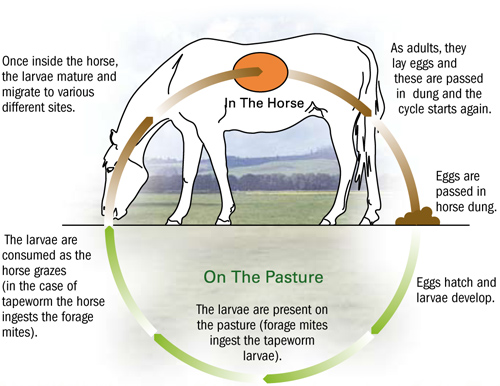 Once inside the horse, the larvae mature and migrate to various different sites.

In The Horse

As adults, they lay eggs and these are passed in dung and the cycle starts again.

Eggs are passed in horse dung.

Eggs hatch and larvae develop.

On The Pasture

The larvae are present on the pasture (forage mites ingest the tapeworm larvae).

The larvae are consumed as the horse grazes (in the case of tapeworm the horse ingests the forage mites).